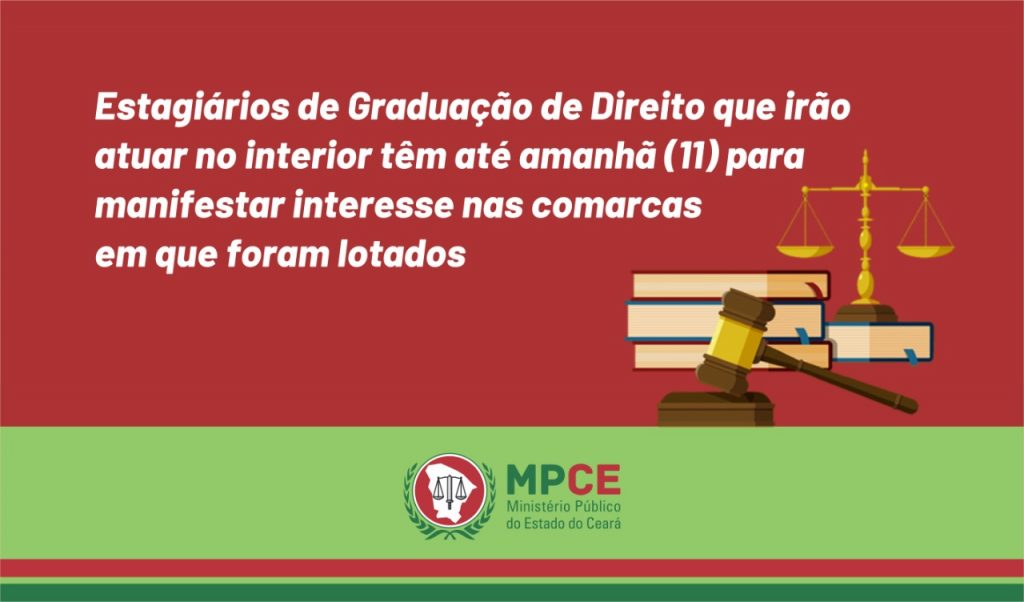 Estagiários de Graduação de Direito que irão atuar no interior têm até amanhã (11) para manifestar interesse nas comarcas em que foram lotados

MPCE
Ministério Público do Estado do Ceará